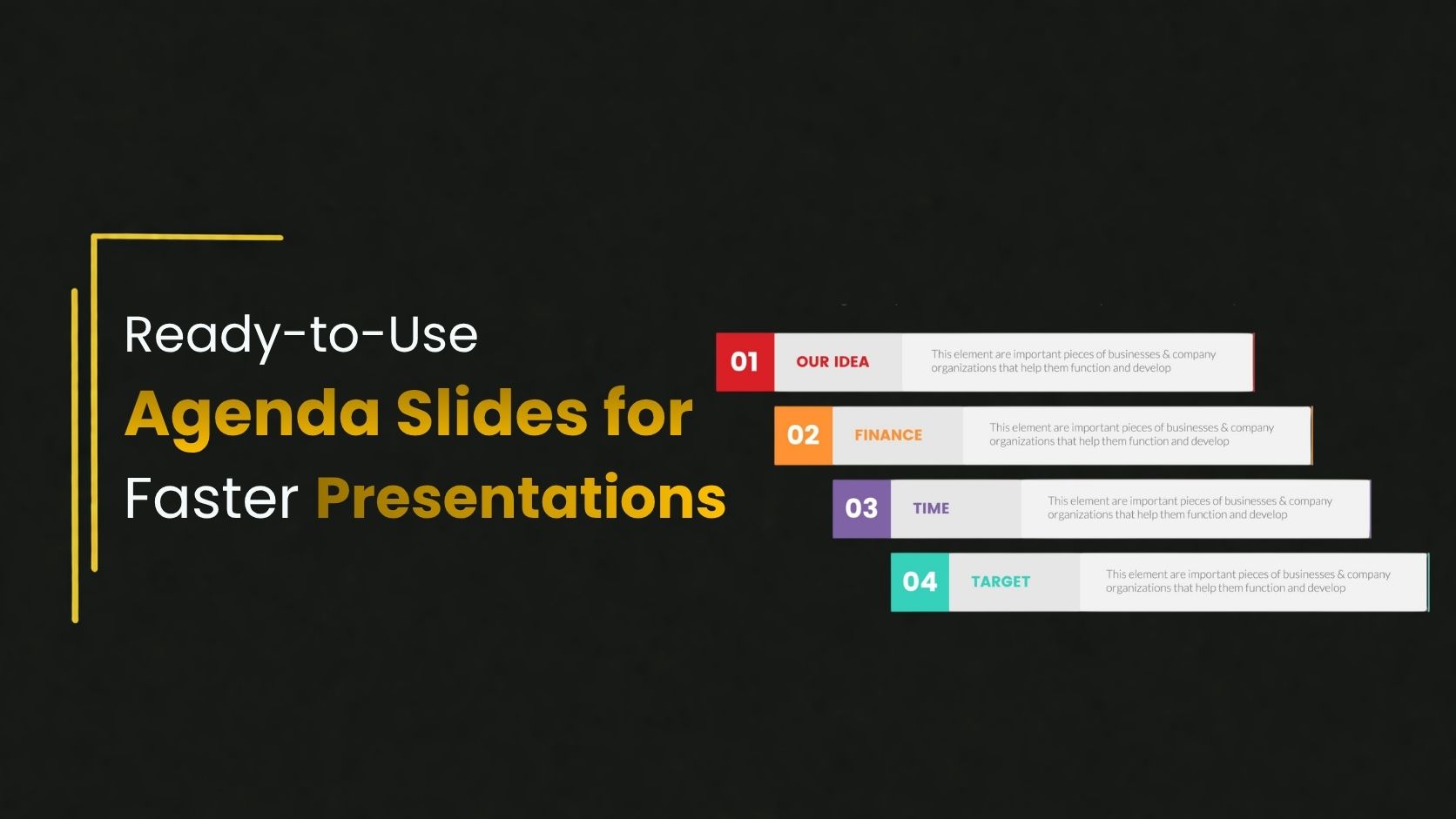 Ready-to-Use
Agenda Slides for
Faster Presentations

01 OUR IDEA This element are important pieces of businesses & company organizations that help them function and develop

02 FINANCE This element are important pieces of businesses & company organizations that help them function and develop

03 TIME This element are important pieces of businesses & company organizations that help them function and develop

04 TARGET This element are important pieces of businesses & company organizations that help them function and develop